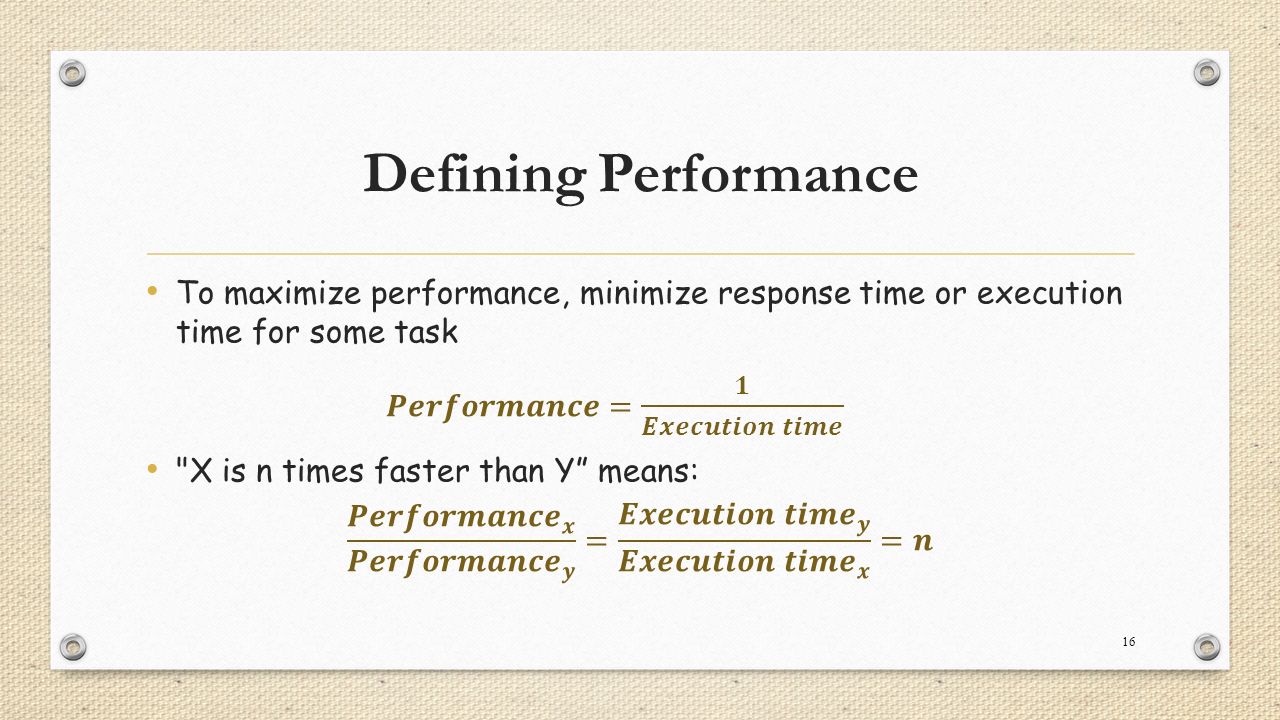 Defining Performance

• To maximize performance, minimize response time or execution time for some task

$Performance = \frac{1}{Execution\ time}$

• "X is n times faster than Y" means:

$\frac{Performance_x}{Performance_y} = \frac{Execution\ time_y}{Execution\ time_x} = n$

16